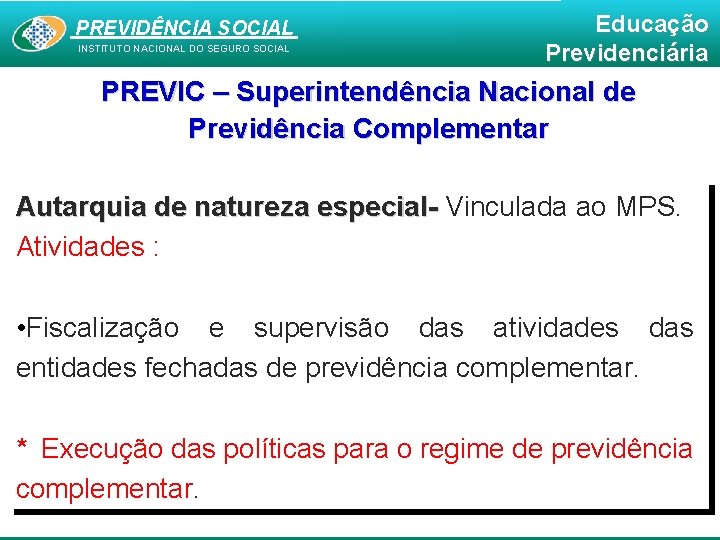 PREVIDÊNCIA SOCIAL
INSTITUTO NACIONAL DO SEGURO SOCIAL

Educação
Previdenciária

PREVIC – Superintendência Nacional de Previdência Complementar

Autarquia de natureza especial- Vinculada ao MPS.
Atividades :

•Fiscalização e supervisão das atividades das entidades fechadas de previdência complementar.

* Execução das políticas para o regime de previdência complementar.